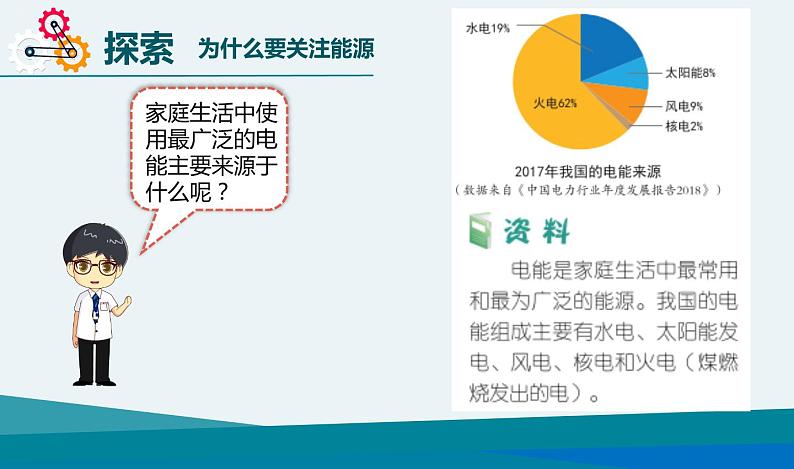 探索　为什么要关注能源

家庭生活中使用最广泛的电能主要来源于什么呢？

水电19%
太阳能8%
风电9%
核电2%
火电62%

2017年我国的电能来源
（数据来自《中国电力行业年度发展报告2018》）

资料

电能是家庭生活中最常用和最为广泛的能源。我国的电能组成主要有水电、太阳能发电、风电、核电和火电（煤燃烧发出的电）。